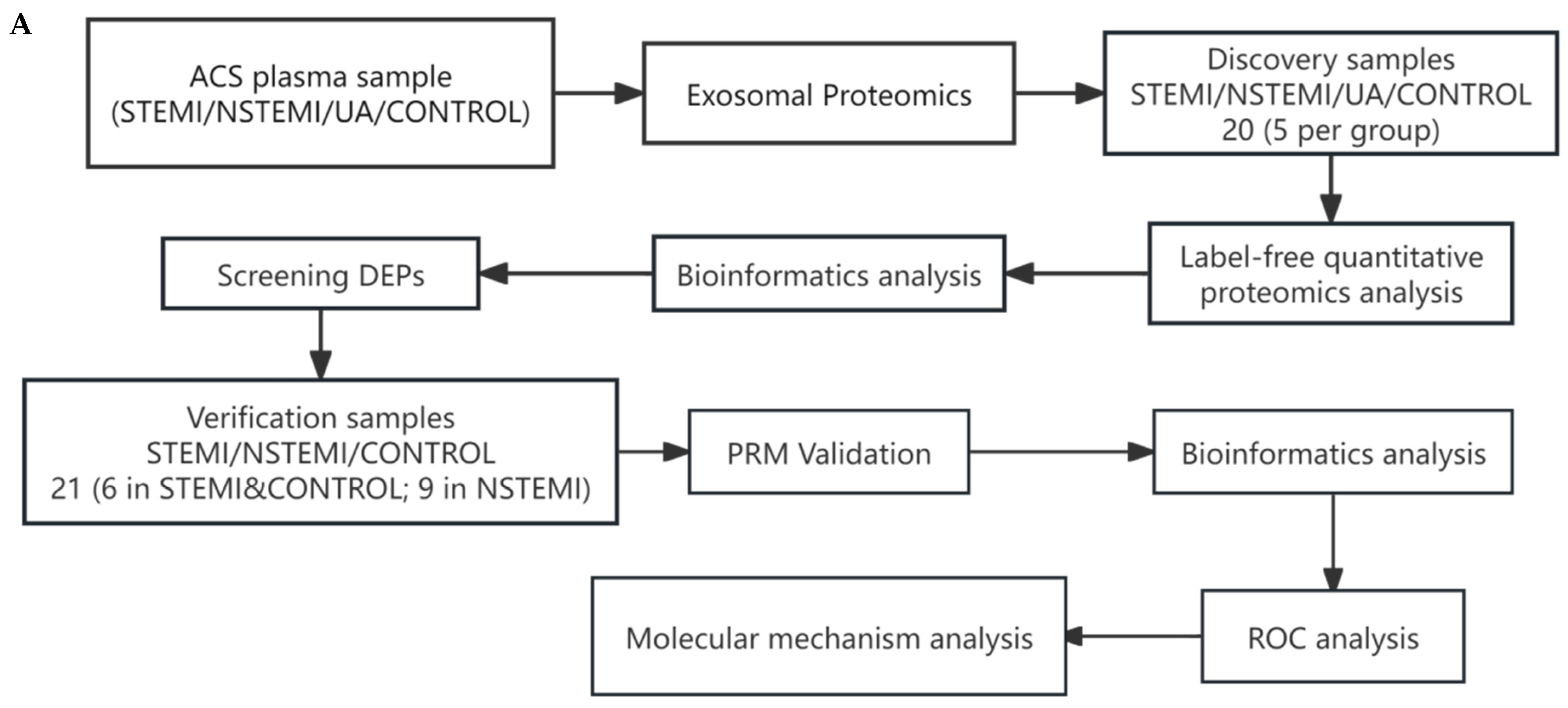 A

ACS plasma sample (STEMI/NSTEMI/UA/CONTROL)

Exosomal Proteomics

Discovery samples STEMI/NSTEMI/UA/CONTROL 20 (5 per group)

Label-free quantitative proteomics analysis

Bioinformatics analysis

Screening DEPs

Verification samples STEMI/NSTEMI/CONTROL 21 (6 in STEMI&CONTROL; 9 in NSTEMI)

PRM Validation

Bioinformatics analysis

ROC analysis

Molecular mechanism analysis